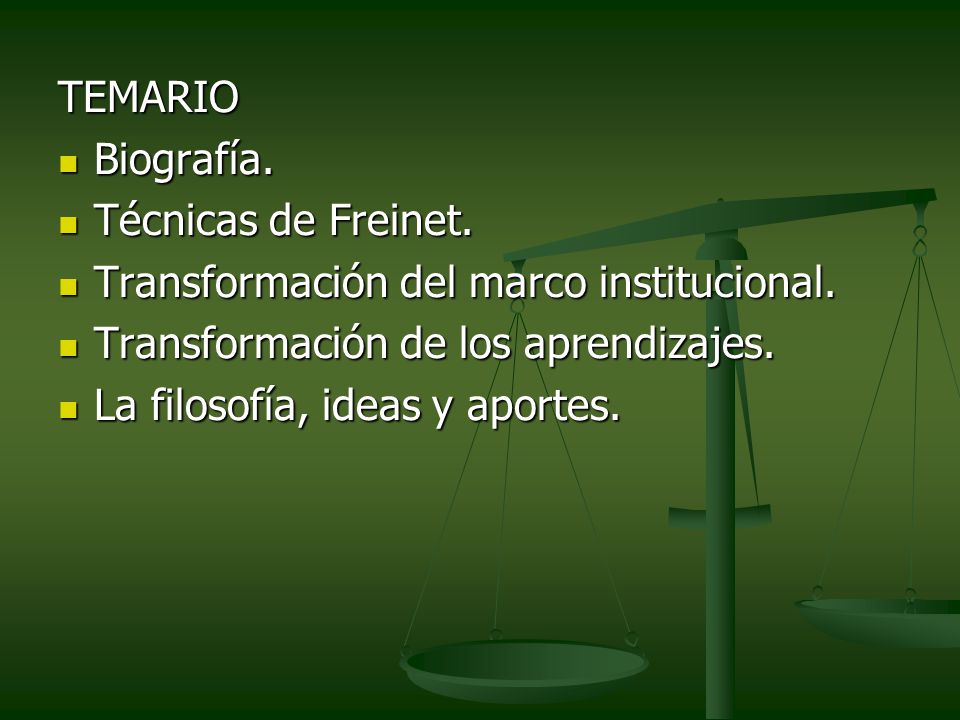 TEMARIO

- Biografía.
- Técnicas de Freinet.
- Transformación del marco institucional.
- Transformación de los aprendizajes.
- La filosofía, ideas y aportes.